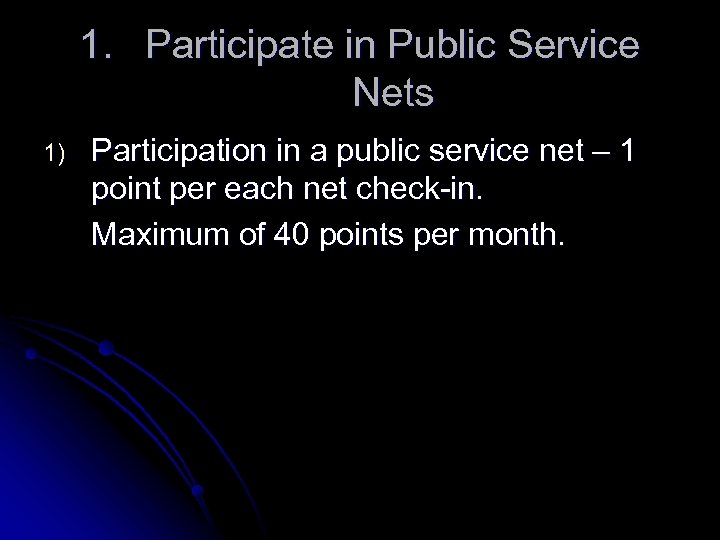 1. Participate in Public Service Nets

1) Participation in a public service net – 1 point per each net check-in.

Maximum of 40 points per month.